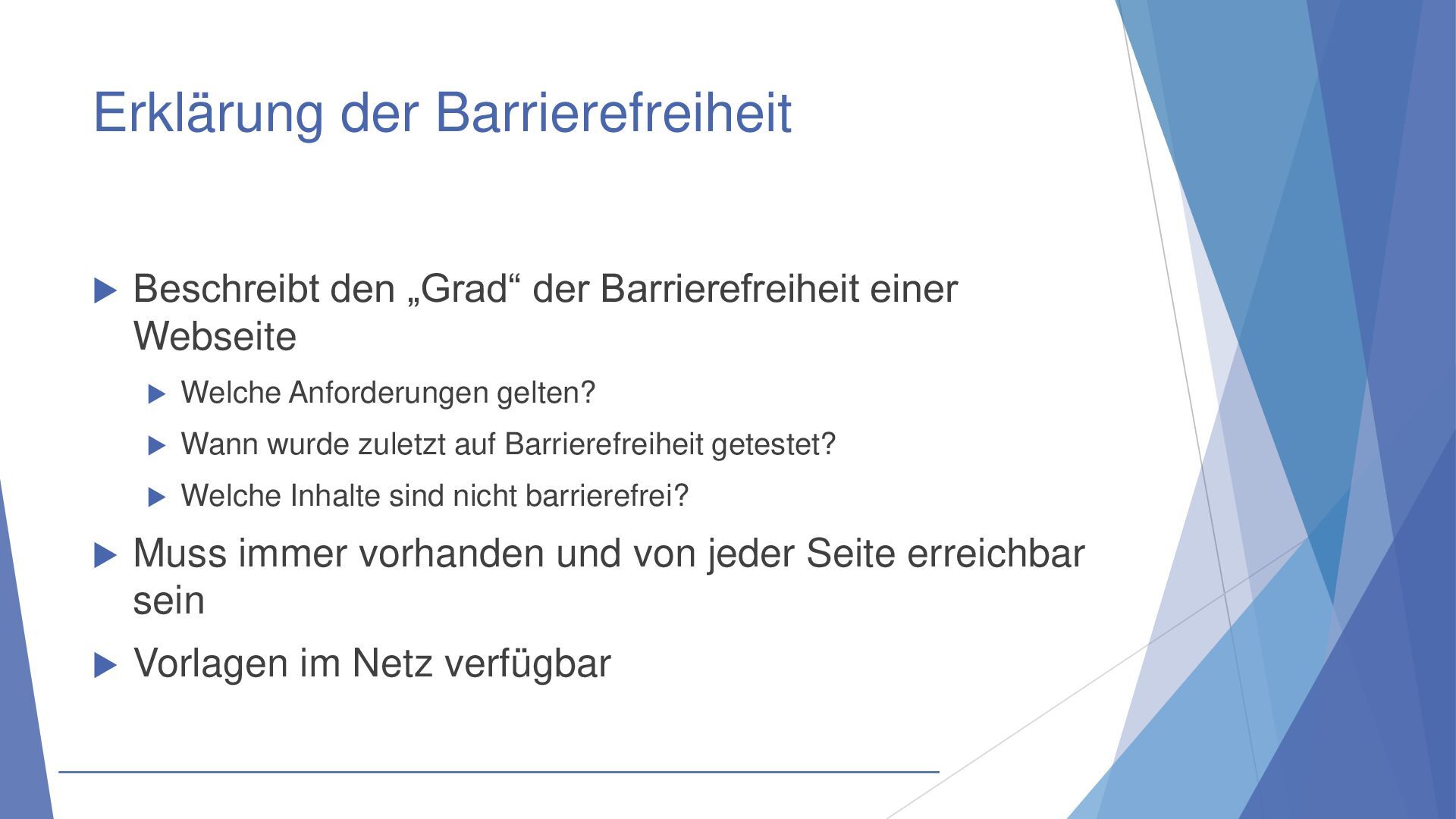 Erklärung der Barrierefreiheit

Beschreibt den „Grad“ der Barrierefreiheit einer Webseite

Welche Anforderungen gelten?

Wann wurde zuletzt auf Barrierefreiheit getestet?

Welche Inhalte sind nicht barrierefrei?

Muss immer vorhanden und von jeder Seite erreichbar sein

Vorlagen im Netz verfügbar